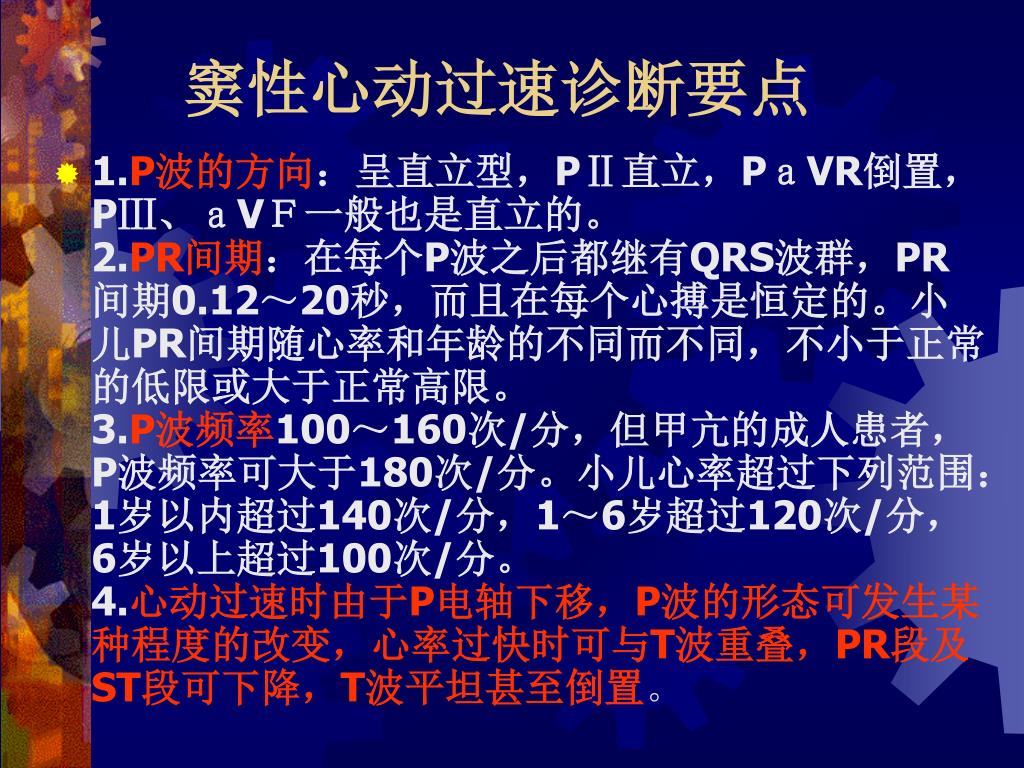 窦性心动过速诊断要点

1.P波的方向：呈直立型，PⅡ直立，PａVR倒置，PⅢ、ａＶＦ一般也是直立的。
2.PR间期：在每个P波之后都继有QRS波群，PR间期0.12～20秒，而且在每个心搏是恒定的。小儿PR间期随心率和年龄的不同而不同，不小于正常的低限或大于正常高限。
3.P波频率100～160次/分，但甲亢的成人患者，P波频率可大于180次/分。小儿心率超过下列范围：1岁以内超过140次/分，1～6岁超过120次/分，6岁以上超过100次/分。
4.心动过速时由于P电轴下移，P波的形态可发生某种程度的改变，心率过快时可与T波重叠，PR段及ST段可下降，T波平坦甚至倒置。